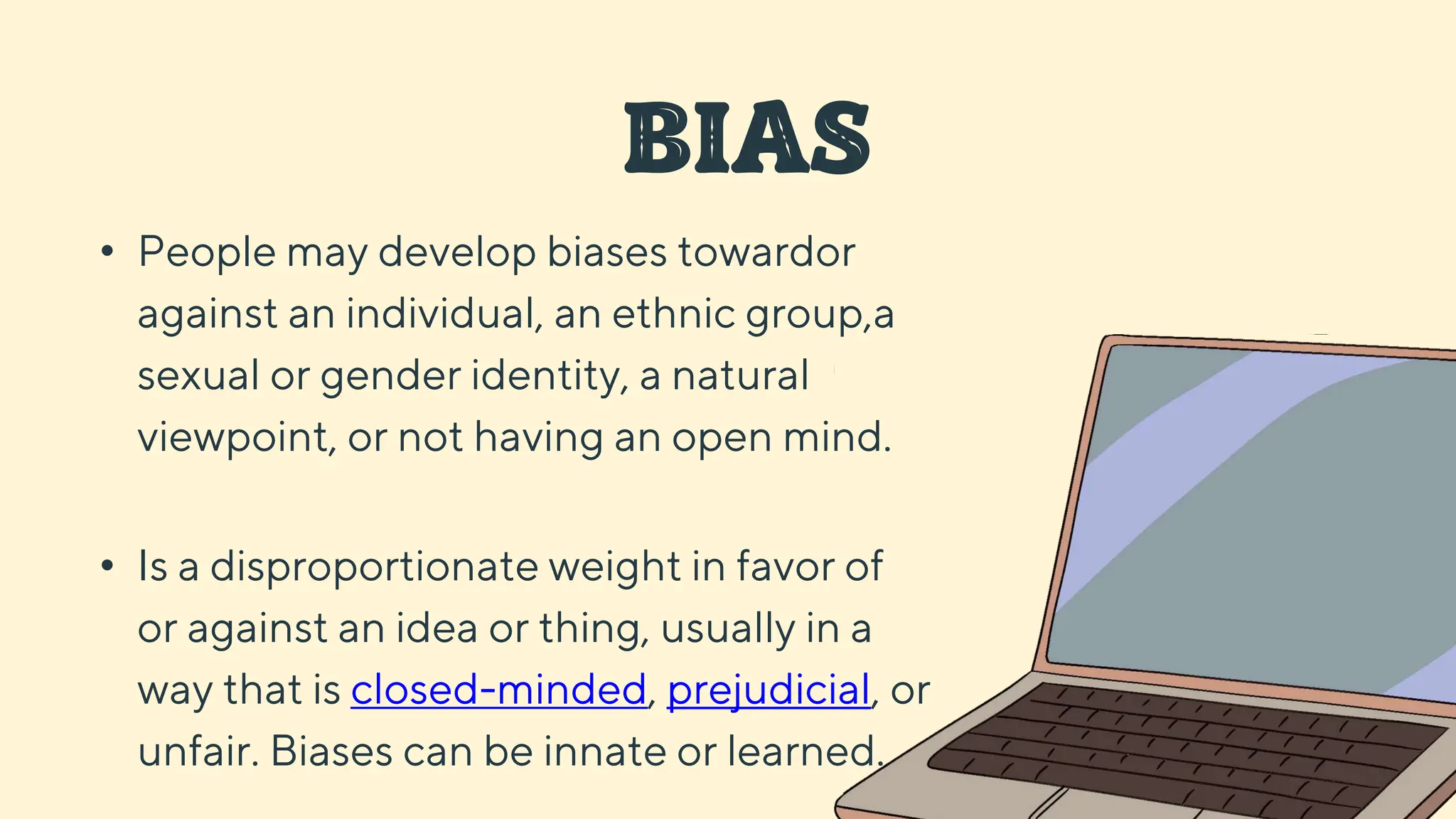 BIAS

• People may develop biases towardor against an individual, an ethnic group,a sexual or gender identity, a natural viewpoint, or not having an open mind.

• Is a disproportionate weight in favor of or against an idea or thing, usually in a way that is closed-minded, prejudicial, or unfair. Biases can be innate or learned.